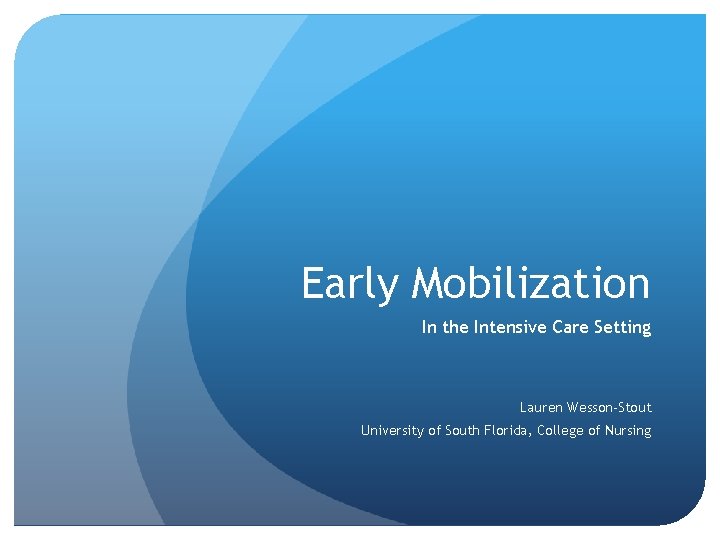 Early Mobilization

In the Intensive Care Setting

Lauren Wesson-Stout
University of South Florida, College of Nursing